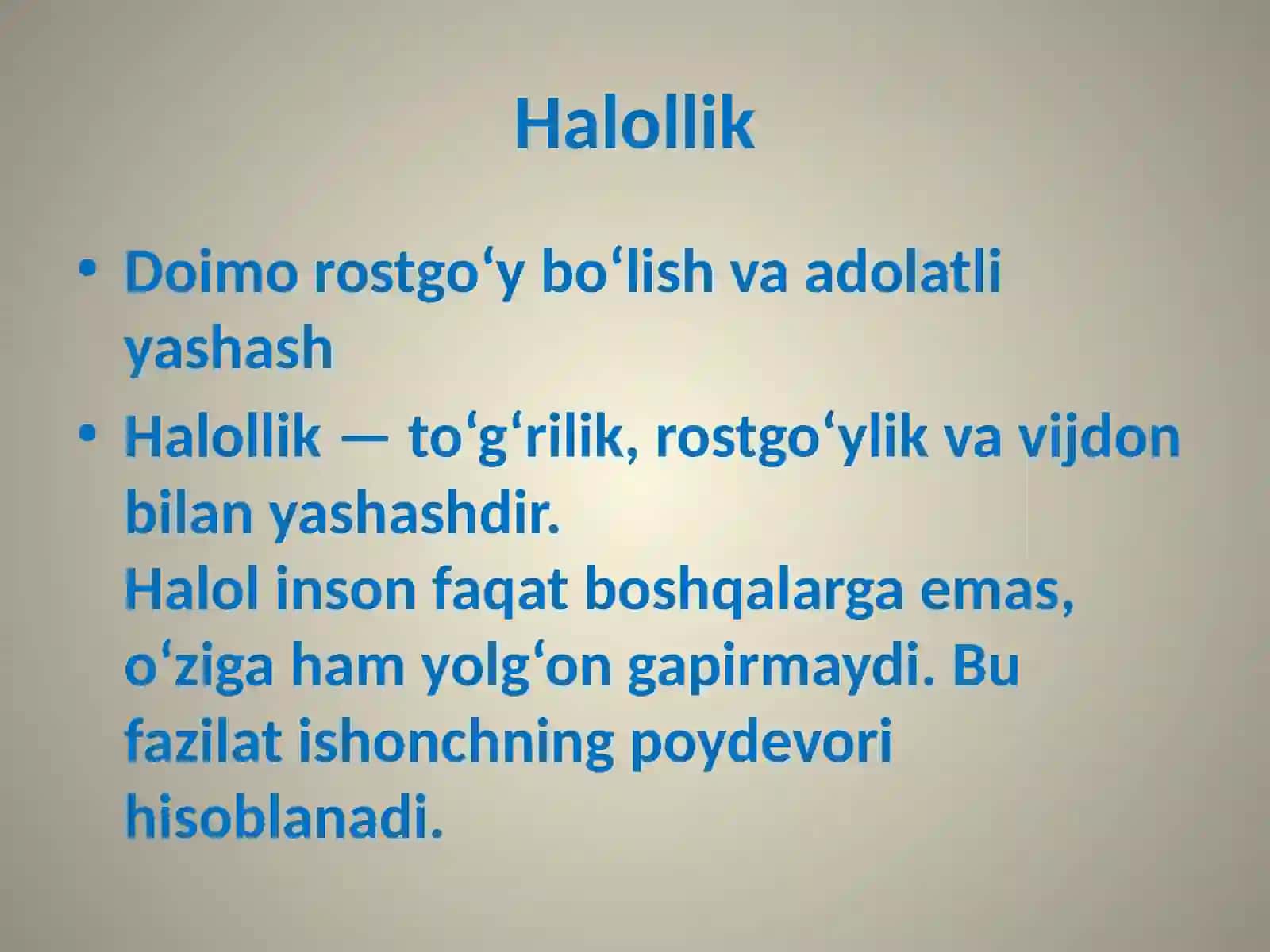 Halollik

• Doimo rostgo‘y bo‘lish va adolatli yashash
• Halollik — to‘g‘rilik, rostgo‘ylik va vijdon bilan yashashdir.
Halol inson faqat boshqalarga emas, o‘ziga ham yolg‘on gapirmaydi. Bu fazilat ishonchning poydevori hisoblanadi.